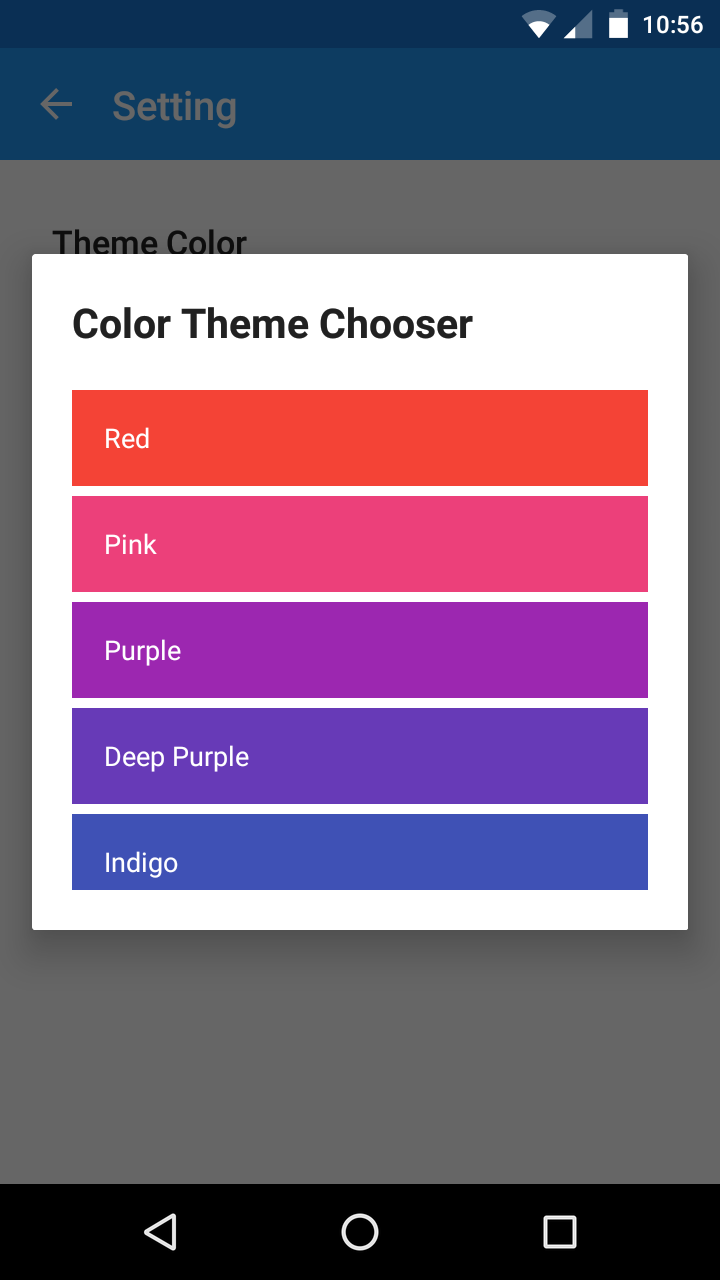 10:56

Setting

Theme Color

Color Theme Chooser

Red

Pink

Purple

Deep Purple

Indigo